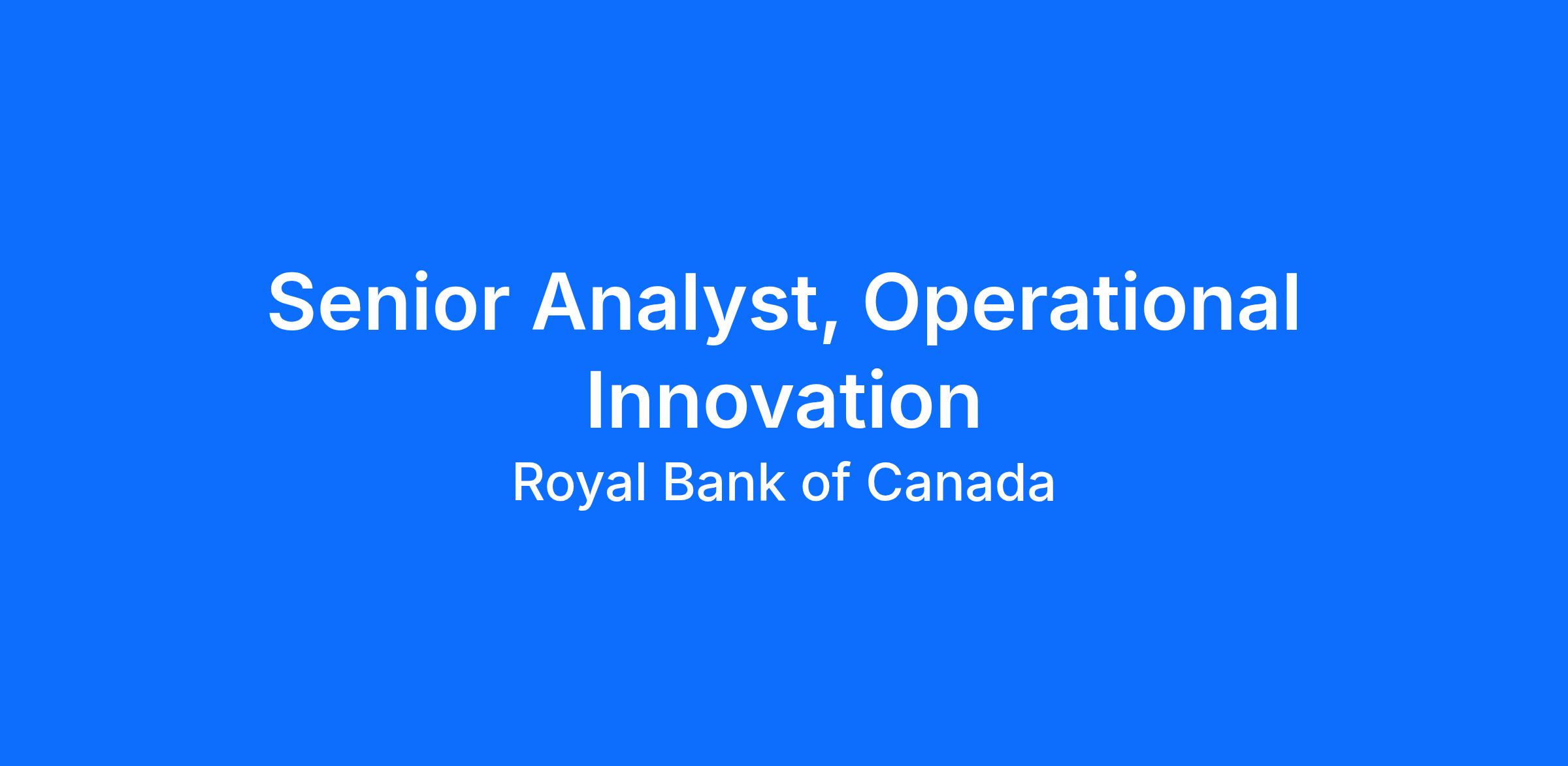 Senior Analyst, Operational Innovation

Royal Bank of Canada